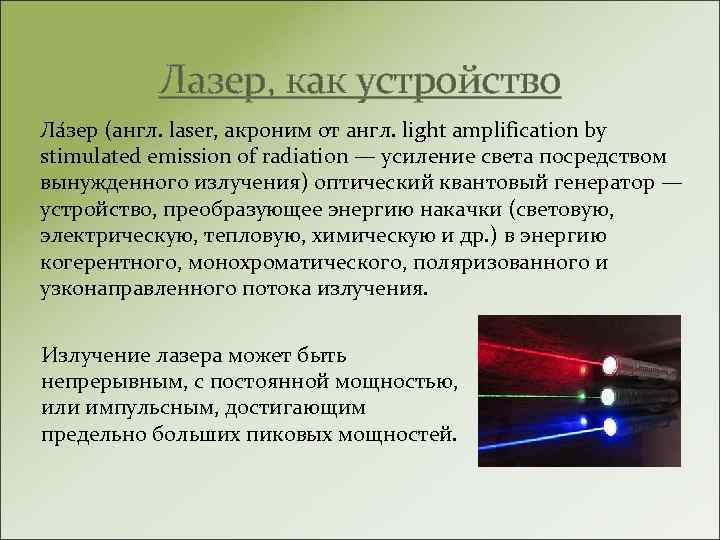 Лазер, как устройство

Ла́зер (англ. laser, акроним от англ. light amplification by stimulated emission of radiation — усиление света посредством вынужденного излучения) оптический квантовый генератор — устройство, преобразующее энергию накачки (световую, электрическую, тепловую, химическую и др.) в энергию когерентного, монохроматического, поляризованного и узконаправленного потока излучения.

Излучение лазера может быть непрерывным, с постоянной мощностью, или импульсным, достигающим предельно больших пиковых мощностей.